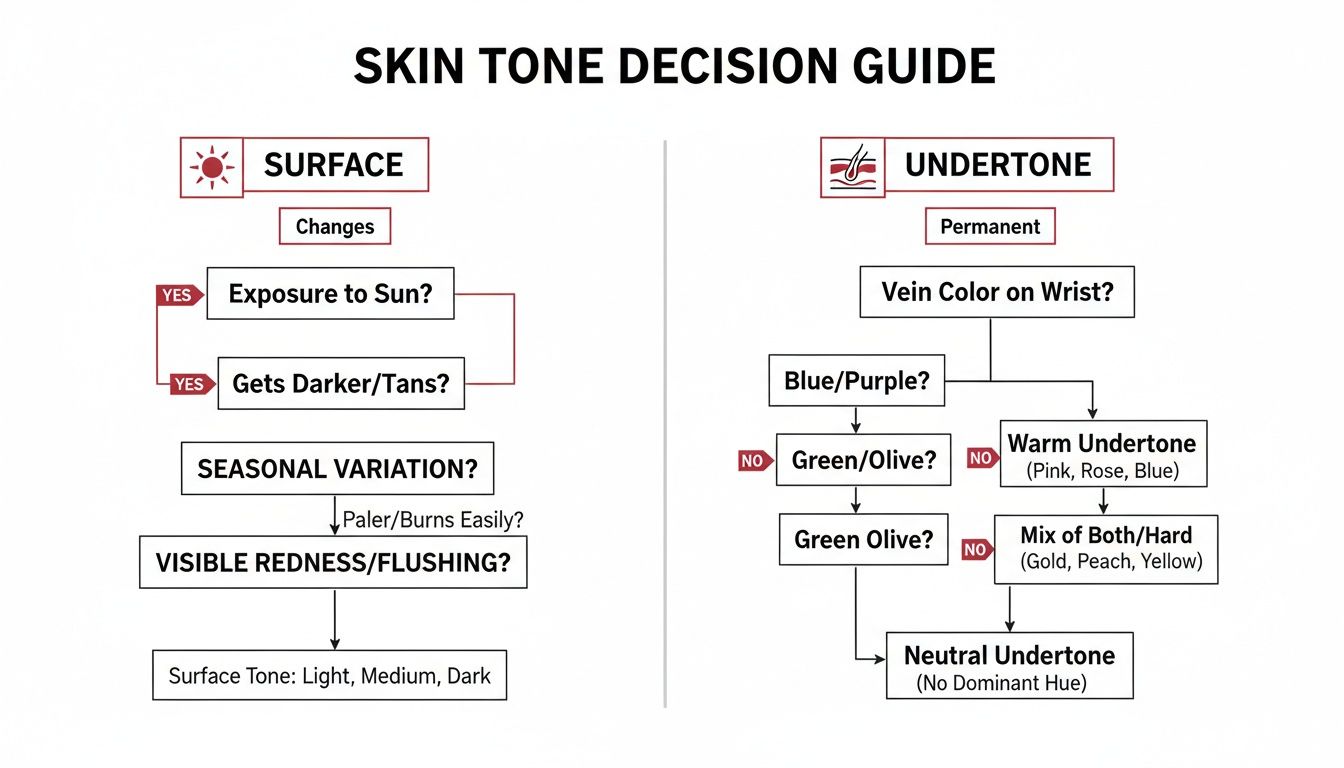 SKIN TONE DECISION GUIDE

SURFACE

Changes

YES

Exposure to Sun?

YES

Gets Darker/Tans?

SEASONAL VARIATION?

Paler/Burns Easily?

VISIBLE REDNESS/FLUSHING?

Surface Tone: Light, Medium, Dark

UNDERTONE

Permanent

Vein Color on Wrist?

Blue/Purple?

NO

Green/Olive?

Green Olive?

NO

Warm Undertone
(Pink, Rose, Blue)

NO

Mix of Both/Hard
(Gold, Peach, Yellow)

Neutral Undertone
(No Dominant Hue)